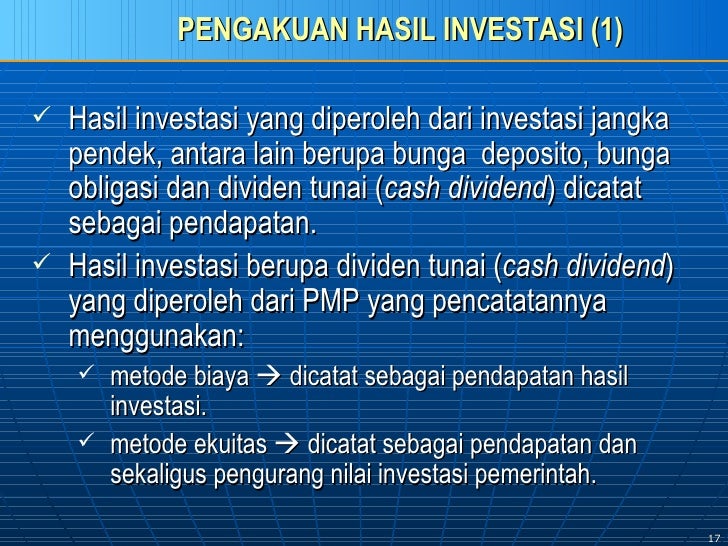 PENGAKUAN HASIL INVESTASI (1)

✓ Hasil investasi yang diperoleh dari investasi jangka pendek, antara lain berupa bunga deposito, bunga obligasi dan dividen tunai (cash dividend) dicatat sebagai pendapatan.

✓ Hasil investasi berupa dividen tunai (cash dividend) yang diperoleh dari PMP yang pencatatannya menggunakan:

✓ metode biaya → dicatat sebagai pendapatan hasil investasi.

✓ metode ekuitas → dicatat sebagai pendapatan dan sekaligus pengurang nilai investasi pemerintah.

17